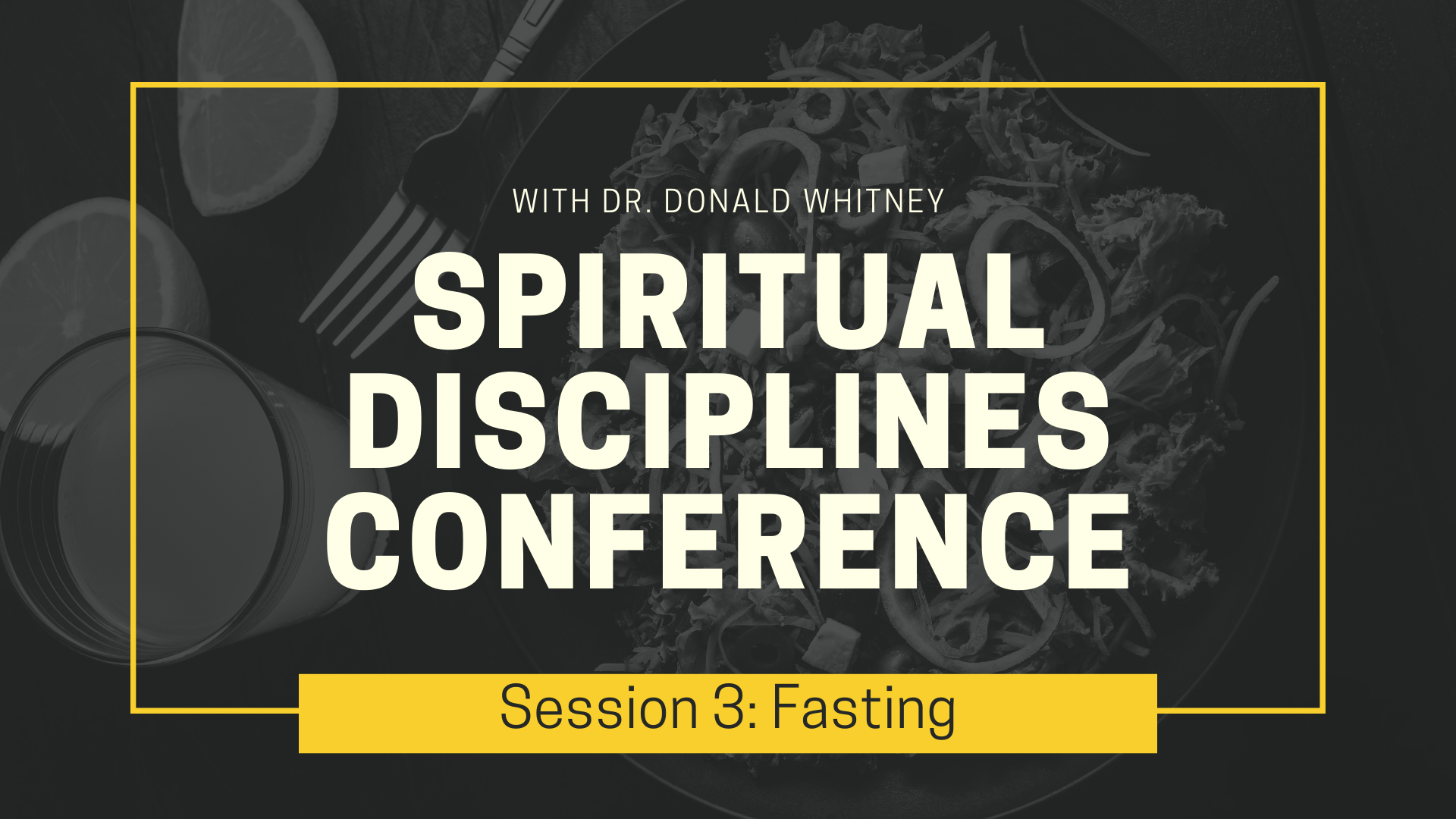 WITH DR. DONALD WHITNEY

SPIRITUAL
DISCIPLINES
CONFERENCE

Session 3: Fasting